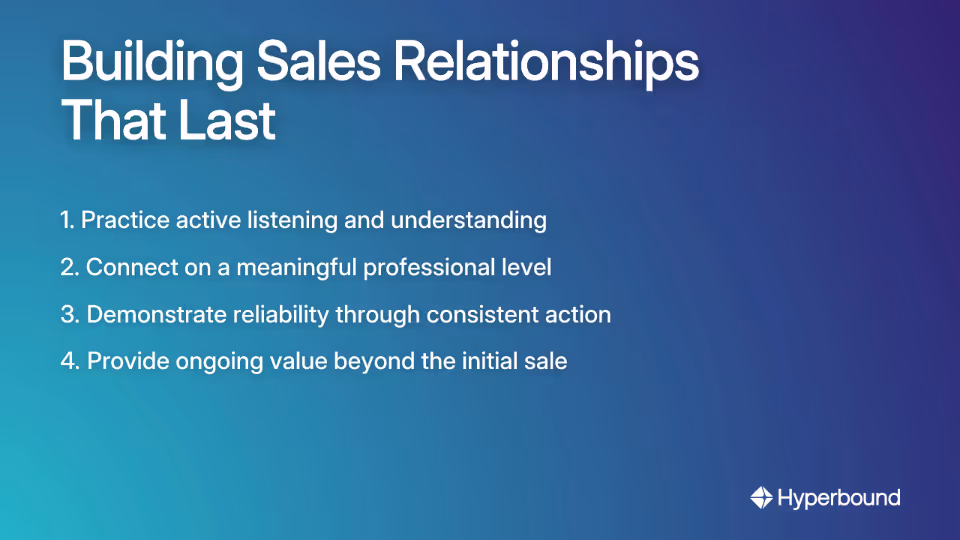 Building Sales Relationships That Last

1. Practice active listening and understanding

2. Connect on a meaningful professional level

3. Demonstrate reliability through consistent action

4. Provide ongoing value beyond the initial sale

Hyperbound